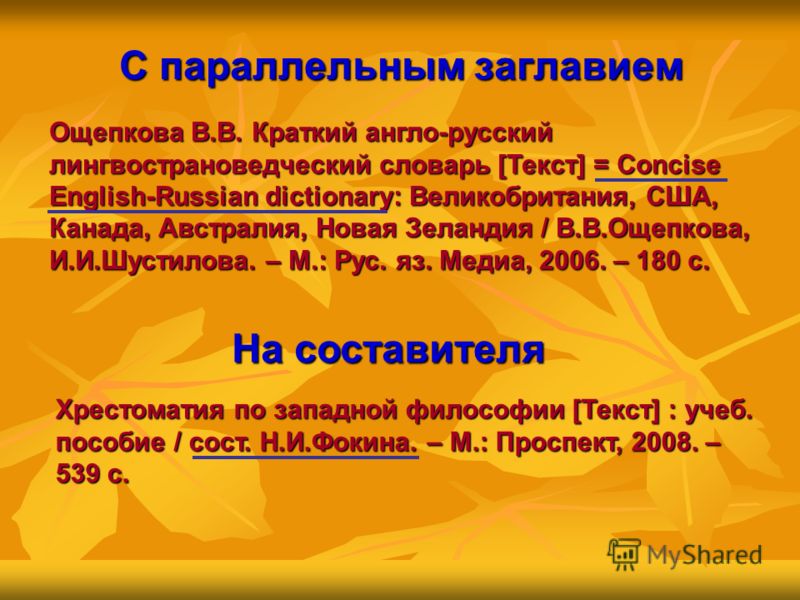 С параллельным заглавием

Ощепкова В.В. Краткий англо-русский лингвострановедческий словарь [Текст] = Concise English-Russian dictionary: Великобритания, США, Канада, Австралия, Новая Зеландия / В.В.Ощепкова, И.И.Шустилова. – М.: Рус. яз. Медиа, 2006. – 180 с.

На составителя

Хрестоматия по западной философии [Текст] : учеб. пособие / сост. Н.И.Фокина. – М.: Проспект, 2008. – 539 с.

MyShared